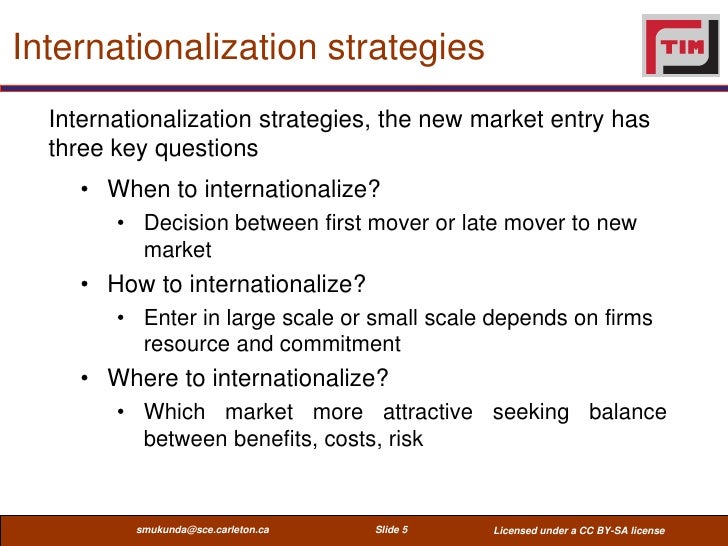 Internationalization strategies

TIM

Internationalization strategies, the new market entry has three key questions

• When to internationalize?
  • Decision between first mover or late mover to new market
• How to internationalize?
  • Enter in large scale or small scale depends on firms resource and commitment
• Where to internationalize?
  • Which market more attractive seeking balance between benefits, costs, risk

smukunda@sce.carleton.ca Slide 5 Licensed under a CC BY-SA license